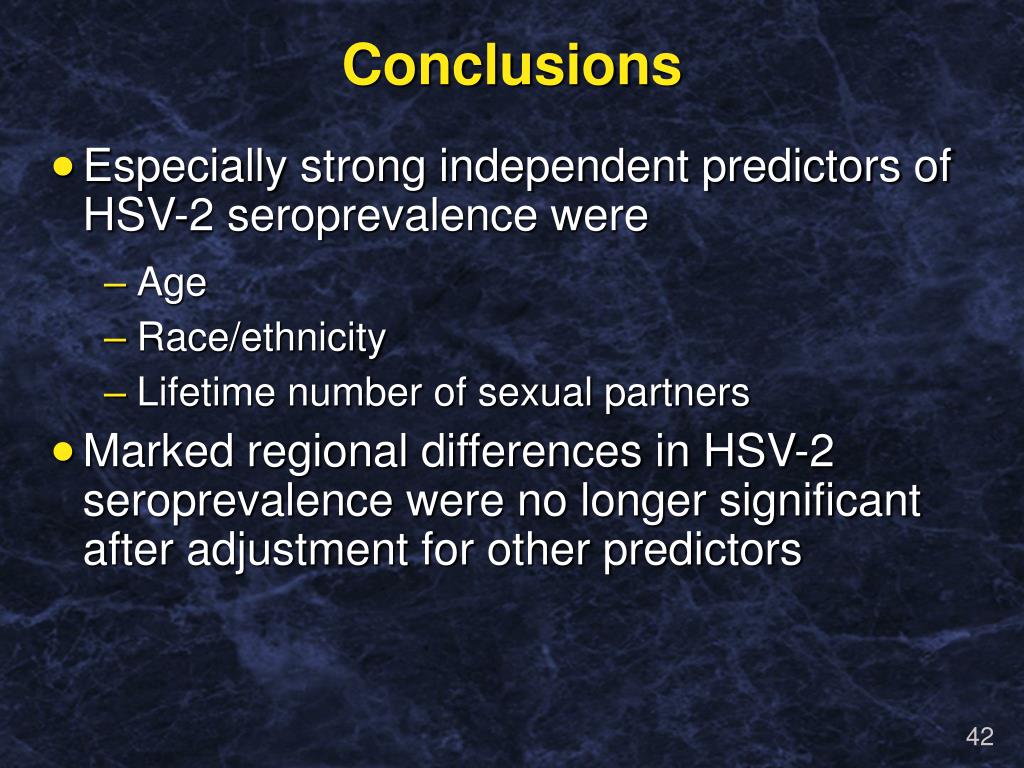 Conclusions

• Especially strong independent predictors of HSV-2 seroprevalence were

– Age
– Race/ethnicity
– Lifetime number of sexual partners

• Marked regional differences in HSV-2 seroprevalence were no longer significant after adjustment for other predictors

42